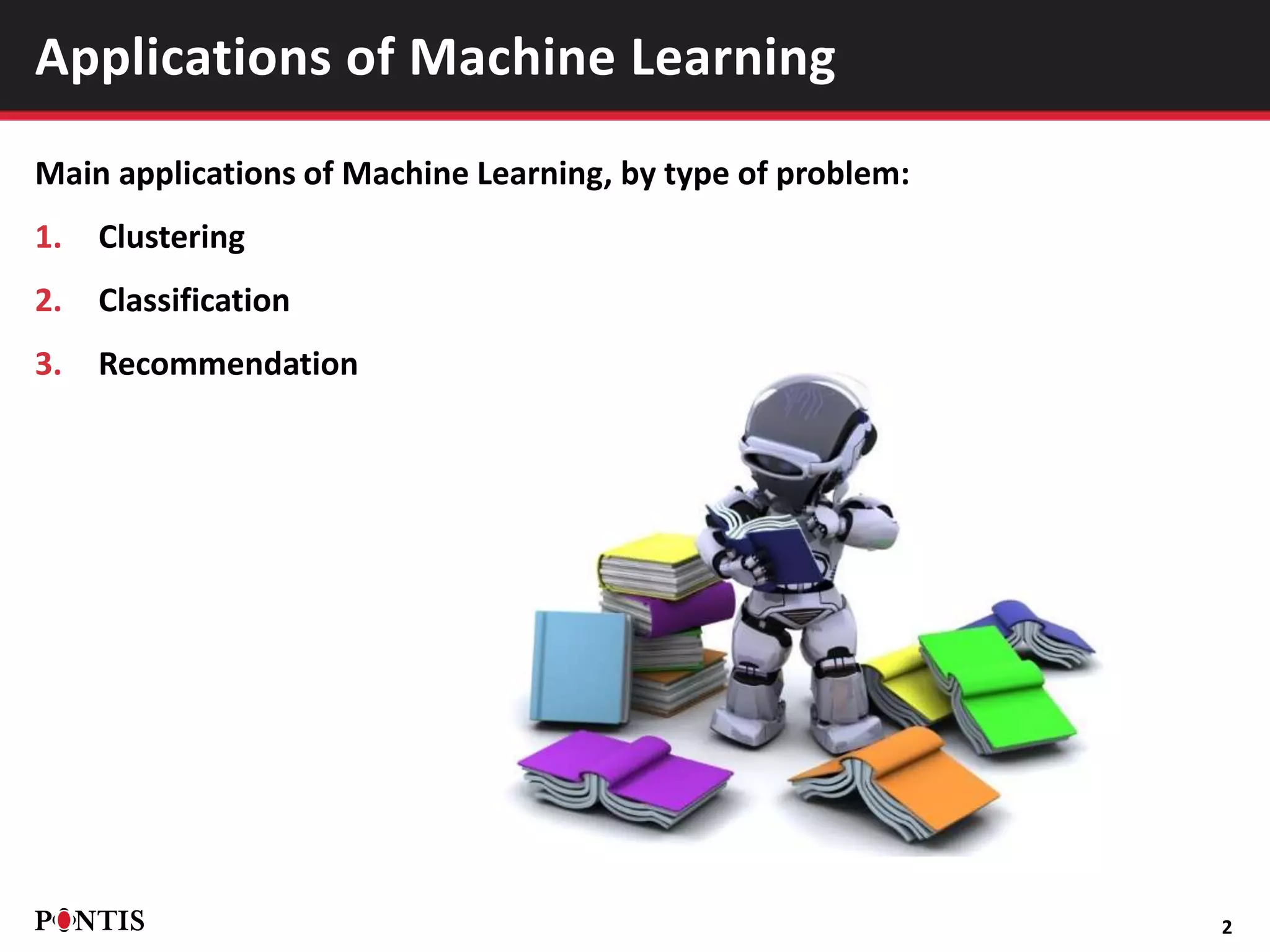 Applications of Machine Learning

Main applications of Machine Learning, by type of problem:

1. Clustering

2. Classification

3. Recommendation

PONTIS

2